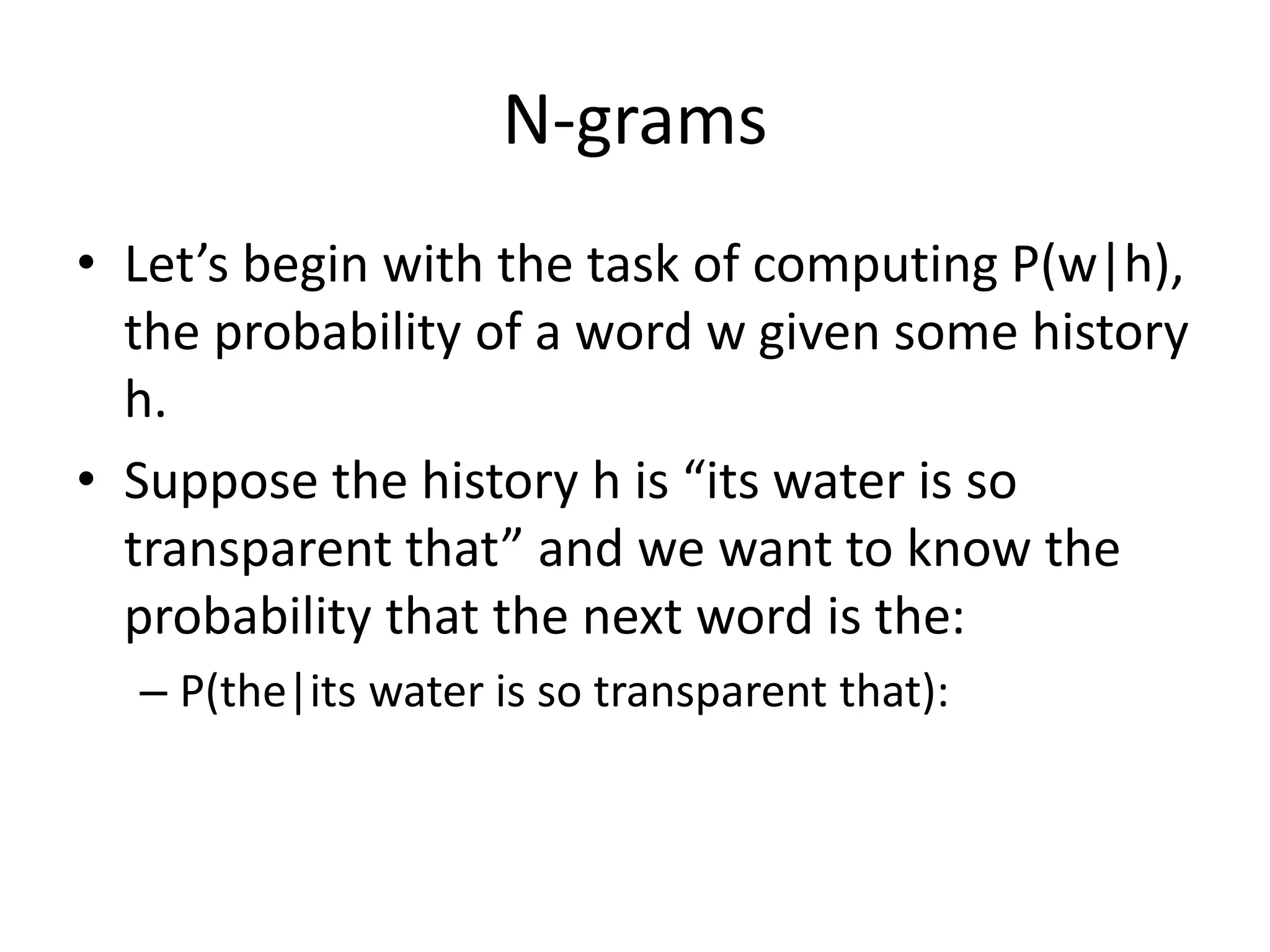 N-grams

• Let's begin with the task of computing P(w|h), the probability of a word w given some history h.

• Suppose the history h is "its water is so transparent that" and we want to know the probability that the next word is the:

– P(the|its water is so transparent that):